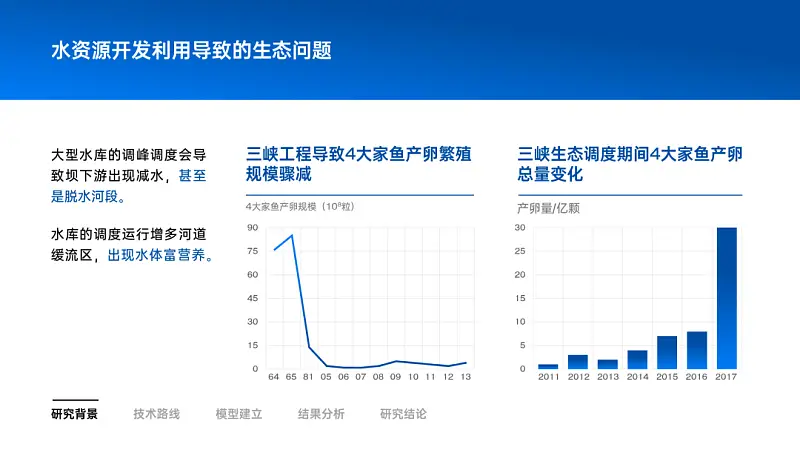 水资源开发利用导致的生态问题

大型水库的调峰调度会导致坝下游出现减水，甚至是脱水河段。

水库的调度运行增多河道缓流区，出现水体富营养。

三峡工程导致4大家鱼产卵繁殖规模骤减

4大家鱼产卵规模（$10^8$粒）

90
75
60
45
30
15
0
64 65 81 05 06 07 08 09 10 11 12 13

三峡生态调度期间4大家鱼产卵总量变化

产卵量/亿颗

30
25
20
15
10
5
0
2011 2012 2013 2014 2015 2016 2017

研究背景 技术路线 模型建立 结果分析 研究结论